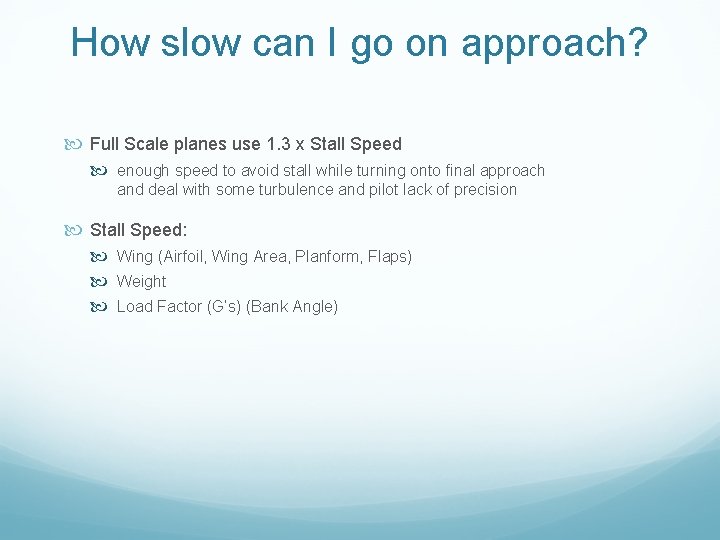 How slow can I go on approach?

Full Scale planes use 1.3 x Stall Speed

enough speed to avoid stall while turning onto final approach and deal with some turbulence and pilot lack of precision

Stall Speed:

Wing (Airfoil, Wing Area, Planform, Flaps)

Weight

Load Factor (G's) (Bank Angle)